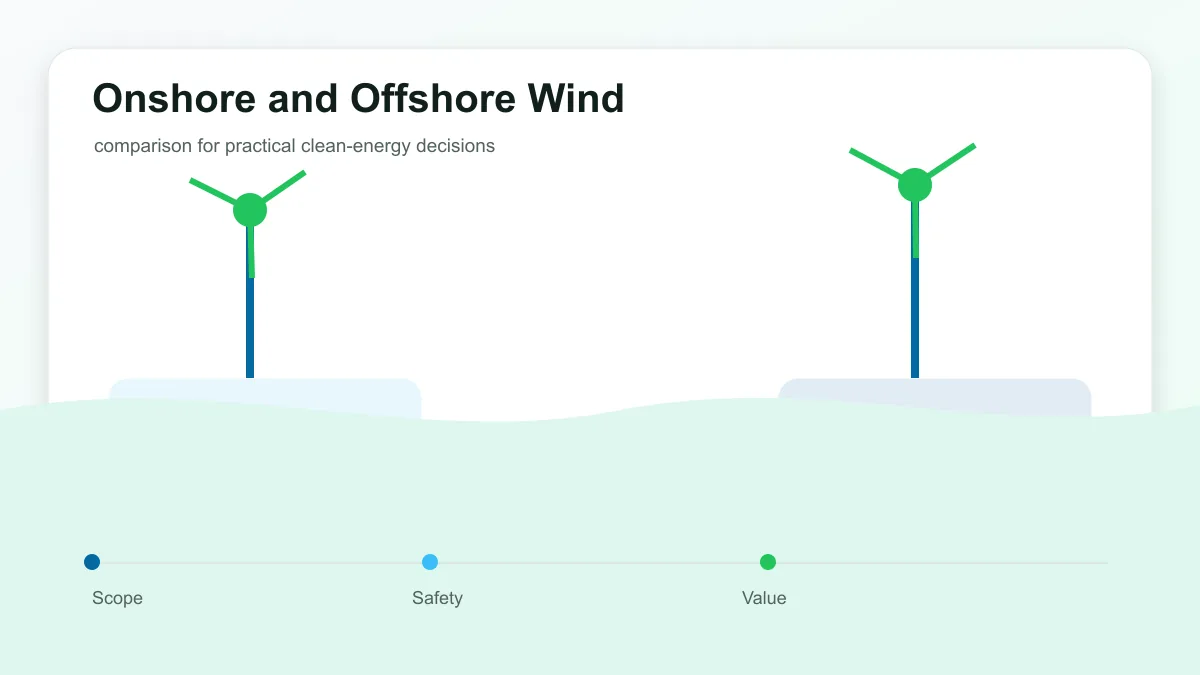 Onshore and Offshore Wind

comparison for practical clean-energy decisions

Scope

Safety

Value